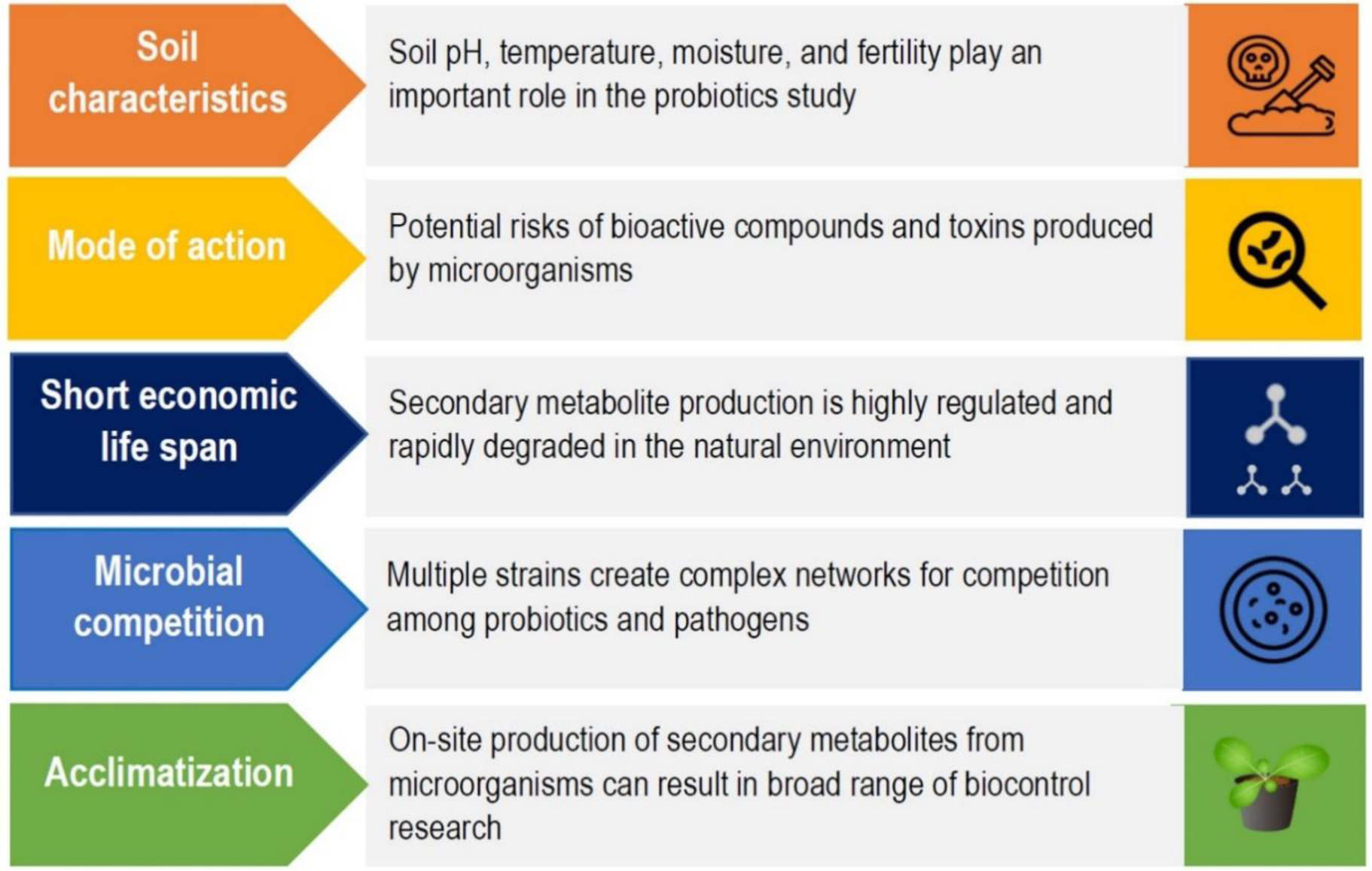 Soil characteristics

Soil pH, temperature, moisture, and fertility play an important role in the probiotics study

Mode of action

Potential risks of bioactive compounds and toxins produced by microorganisms

Short economic life span

Secondary metabolite production is highly regulated and rapidly degraded in the natural environment

Microbial competition

Multiple strains create complex networks for competition among probiotics and pathogens

Acclimatization

On-site production of secondary metabolites from microorganisms can result in broad range of biocontrol research